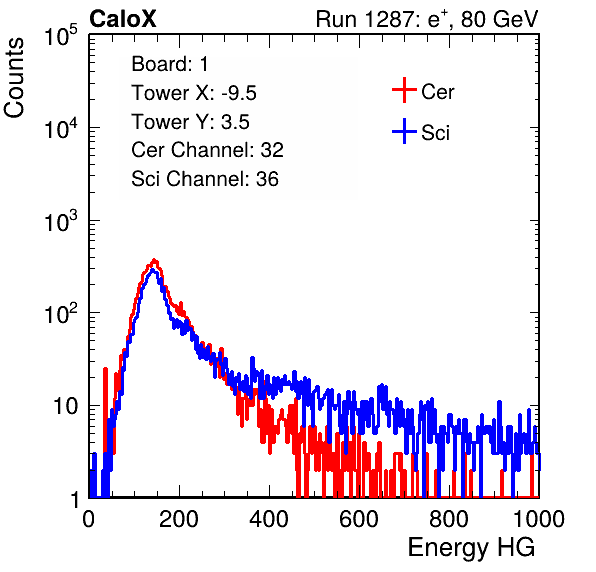 CaloX

Run 1287: $e^{+}$, 80 GeV

Counts

$10^5$

$10^4$

$10^3$

$10^2$

10

1

Board: 1
Tower X: -9.5
Tower Y: 3.5
Cer Channel: 32
Sci Channel: 36

Cer

Sci

0

200

400

600

800

1000

Energy HG